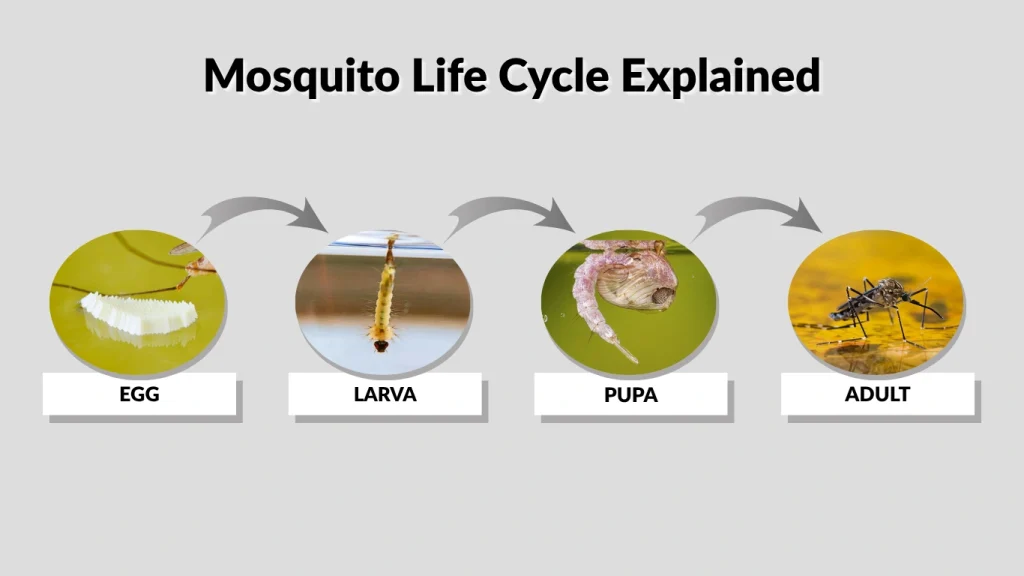 Mosquito Life Cycle Explained

EGG

LARVA

PUPA

ADULT